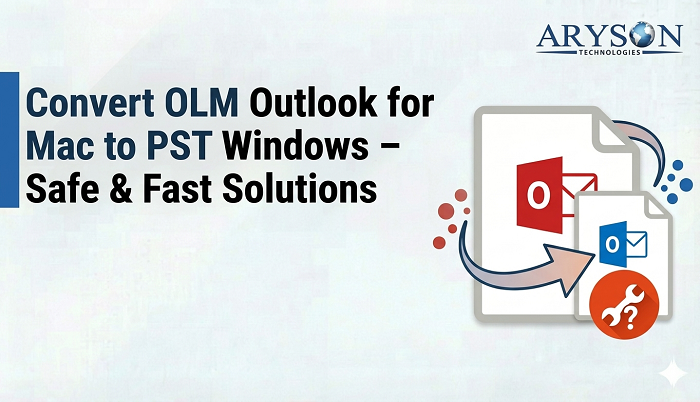 ARYSON
TECHNOLOGIES

Convert OLM Outlook for Mac to PST Windows – Safe & Fast Solutions

O

O

?